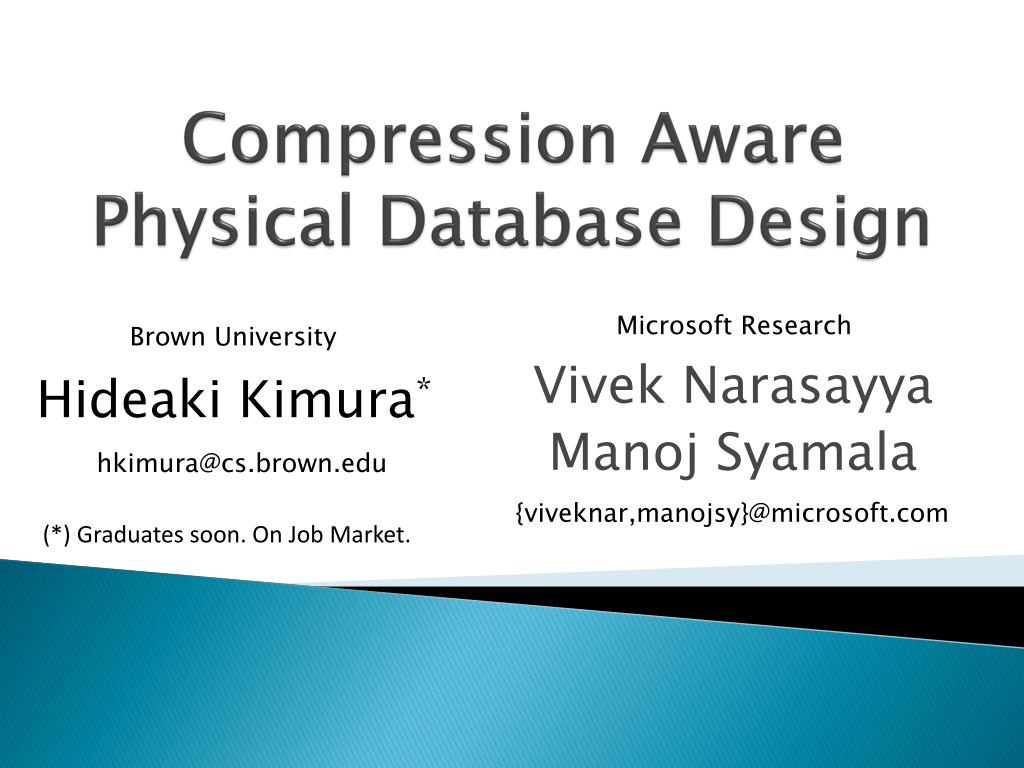 Compression Aware Physical Database Design

Brown University

Hideaki Kimura*

hkimura@cs.brown.edu

(*) Graduates soon. On Job Market.

Microsoft Research

Vivek Narasayya
Manoj Syamala

{viveknar,manojsy}@microsoft.com